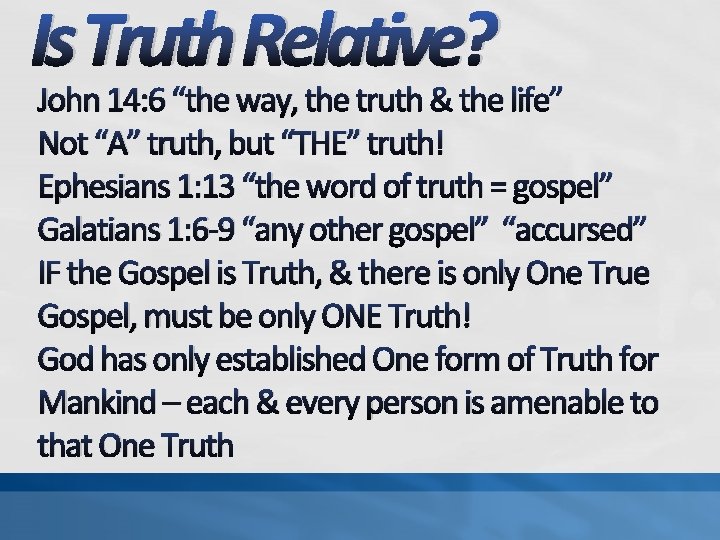 Is Truth Relative?

John 14:6 “the way, the truth & the life”

Not “A” truth, but “THE” truth!

Ephesians 1:13 “the word of truth = gospel”

Galatians 1:6-9 “any other gospel” “accursed”

IF the Gospel is Truth, & there is only One True Gospel, must be only ONE Truth!

God has only established One form of Truth for Mankind – each & every person is amenable to that One Truth